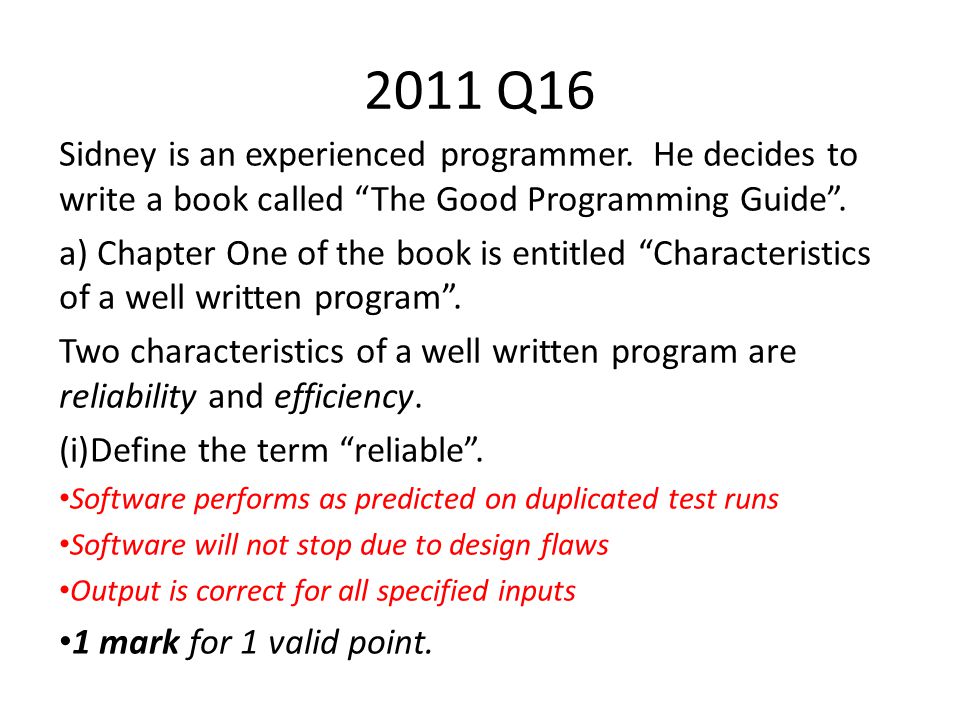 2011 Q16

Sidney is an experienced programmer. He decides to write a book called “The Good Programming Guide”.

a) Chapter One of the book is entitled “Characteristics of a well written program”.

Two characteristics of a well written program are reliability and efficiency.

(i)Define the term “reliable”.

•Software performs as predicted on duplicated test runs

•Software will not stop due to design flaws

•Output is correct for all specified inputs

•1 mark for 1 valid point.